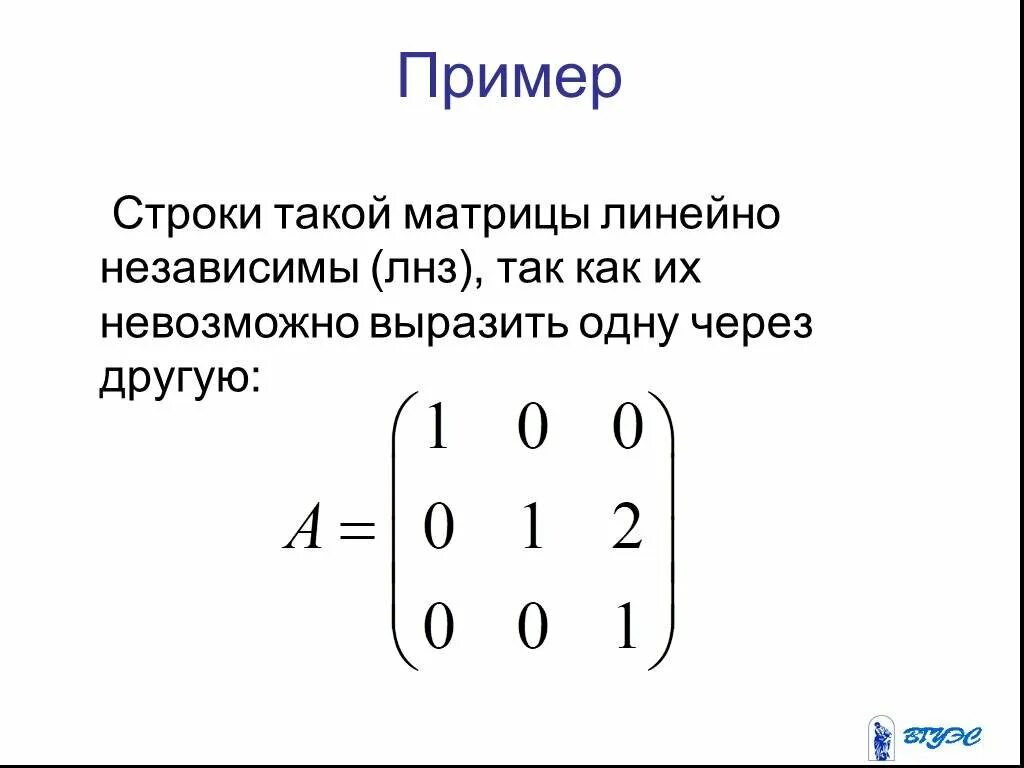 Пример

Строки такой матрицы линейно независимы (лнз), так как их невозможно выразить одну через другую:

$A = \begin{pmatrix} 1 & 0 & 0 \\ 0 & 1 & 2 \\ 0 & 0 & 1 \end{pmatrix}$

ВГУЭС